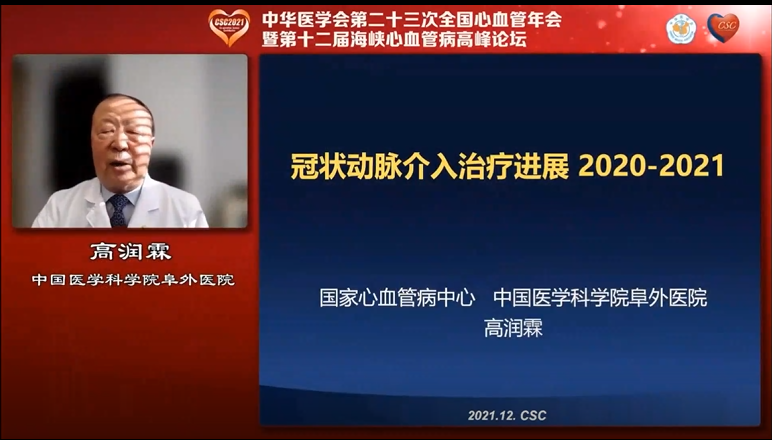 CSC2021

中华医学会第二十三次全国心血管年会
暨第十二届海峡心血管病高峰论坛

CSC

高润霖
中国医学科学院阜外医院

冠状动脉介入治疗进展 2020-2021

国家心血管病中心 中国医学科学院阜外医院
高润霖

2021.12. CSC